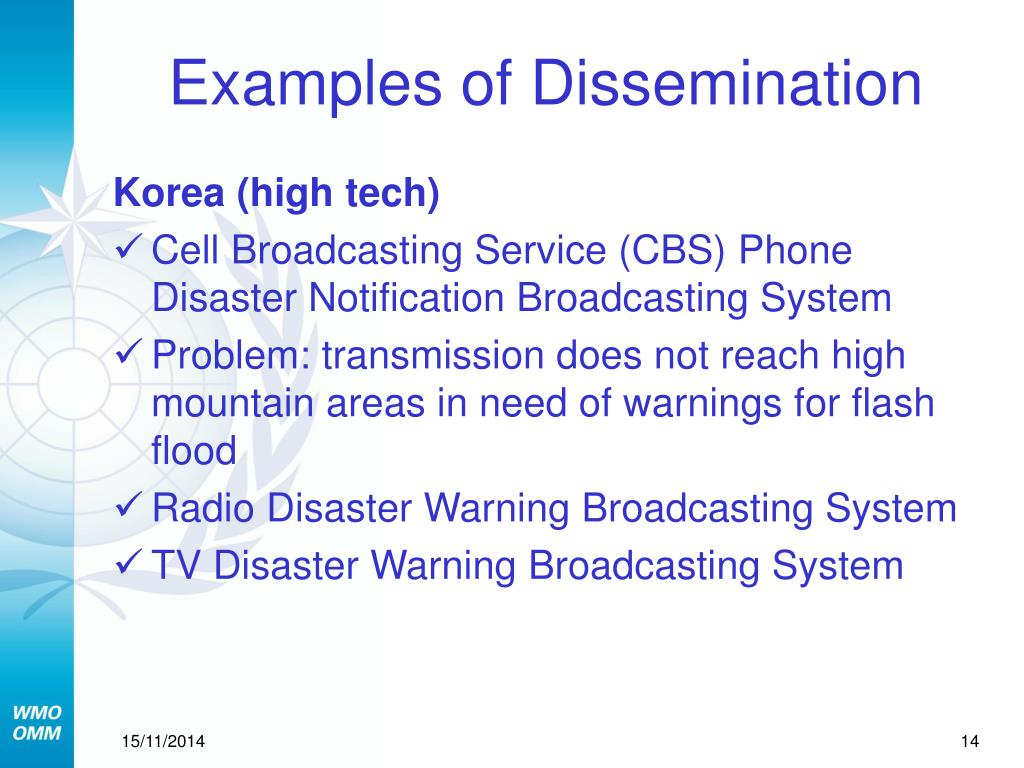 Examples of Dissemination

Korea (high tech)

✓ Cell Broadcasting Service (CBS) Phone Disaster Notification Broadcasting System

✓ Problem: transmission does not reach high mountain areas in need of warnings for flash flood

✓ Radio Disaster Warning Broadcasting System

✓ TV Disaster Warning Broadcasting System

WMO
OMM

15/11/2014

14